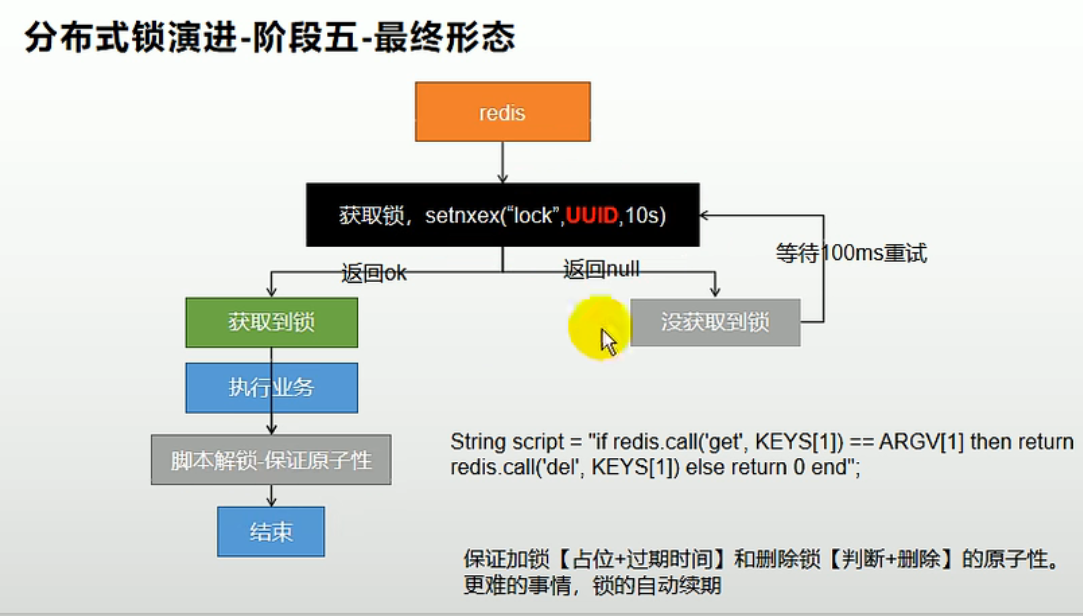 分布式锁演进-阶段五-最终形态

redis

获取锁，setnxex(“lock”,UUID,10s)

返回ok

返回null

等待100ms重试

获取到锁

没获取到锁

执行业务

脚本解锁-保证原子性

结束

String script = "if redis.call('get', KEYS[1]) == ARGV[1] then return redis.call('del', KEYS[1]) else return 0 end";

保证加锁【占位+过期时间】和删除锁【判断+删除】的原子性。
更难的事情，锁的自动续期